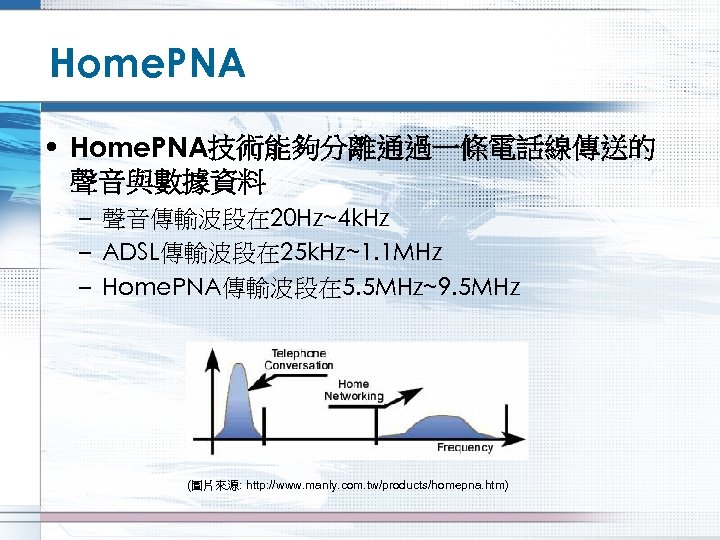 HomePNA

• HomePNA技術能夠分離通過一條電話線傳送的聲音與數據資料
– 聲音傳輸波段在20Hz~4kHz
– ADSL傳輸波段在25kHz~1.1MHz
– HomePNA傳輸波段在5.5MHz~9.5MHz

Telephone Conversation
Home Networking
Frequency

(圖片來源: http://www.manly.com.tw/products/homepna.htm)